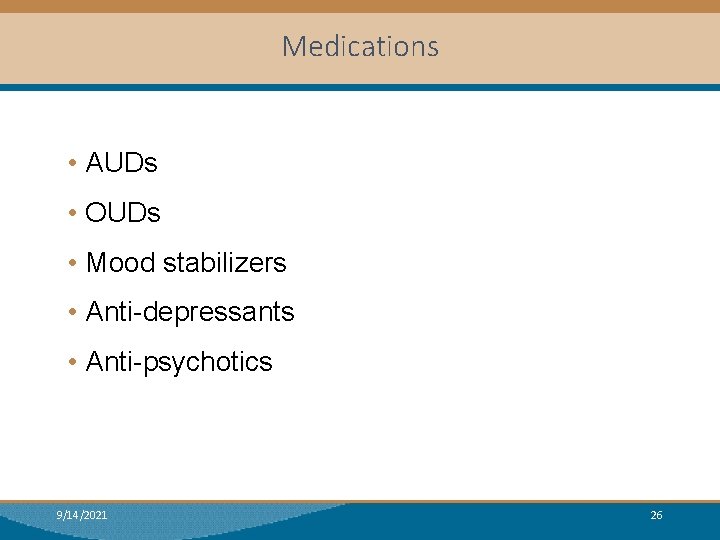 Medications

• AUDs
• OUDs
• Mood stabilizers
• Anti-depressants
• Anti-psychotics

9/14/2021

26